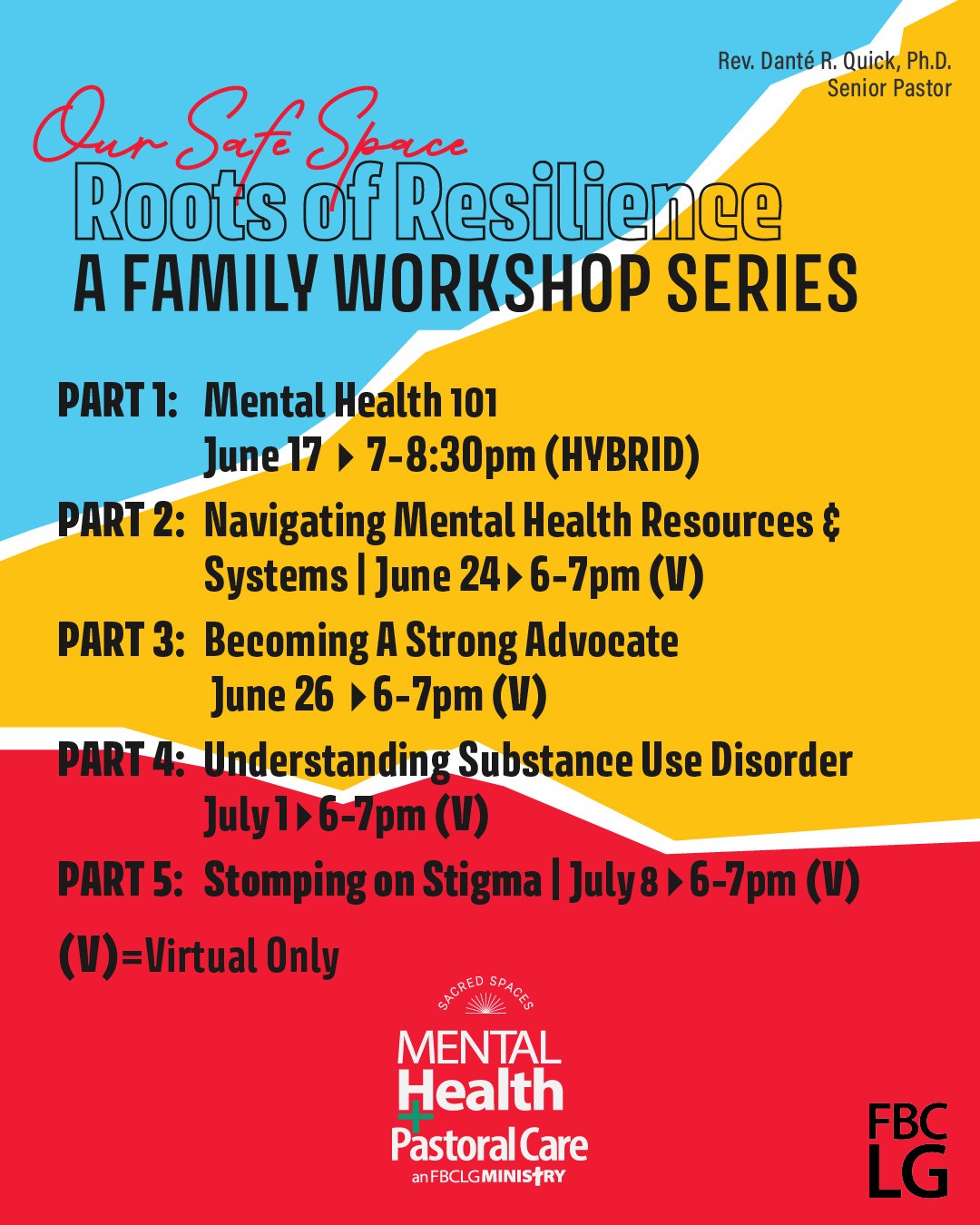 Rev. Danté R. Quick, Ph.D.
Senior Pastor

Our Safe Space
Roots of Resilience
A FAMILY WORKSHOP SERIES

PART 1: Mental Health 101
June 17 ▸ 7-8:30pm (HYBRID)

PART 2: Navigating Mental Health Resources & Systems | June 24 ▸ 6-7pm (V)

PART 3: Becoming A Strong Advocate
June 26 ▸ 6-7pm (V)

PART 4: Understanding Substance Use Disorder
July 1 ▸ 6-7pm (V)

PART 5: Stomping on Stigma | July 8 ▸ 6-7pm (V)

(V)=Virtual Only

SACRED SPACES
MENTAL
Health
+
Pastoral Care
an FBCLG MINISTRY

FBC
LG